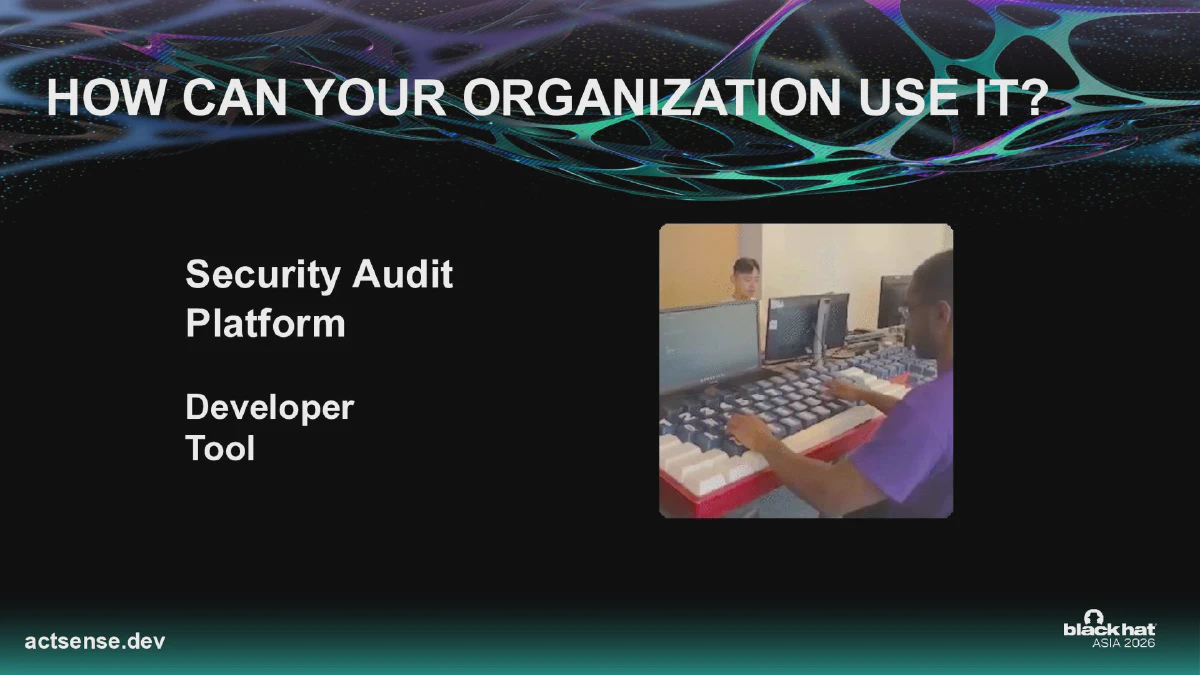 HOW CAN YOUR ORGANIZATION USE IT?

Security Audit Platform

Developer Tool

actsense.dev

black hat
ASIA 2026